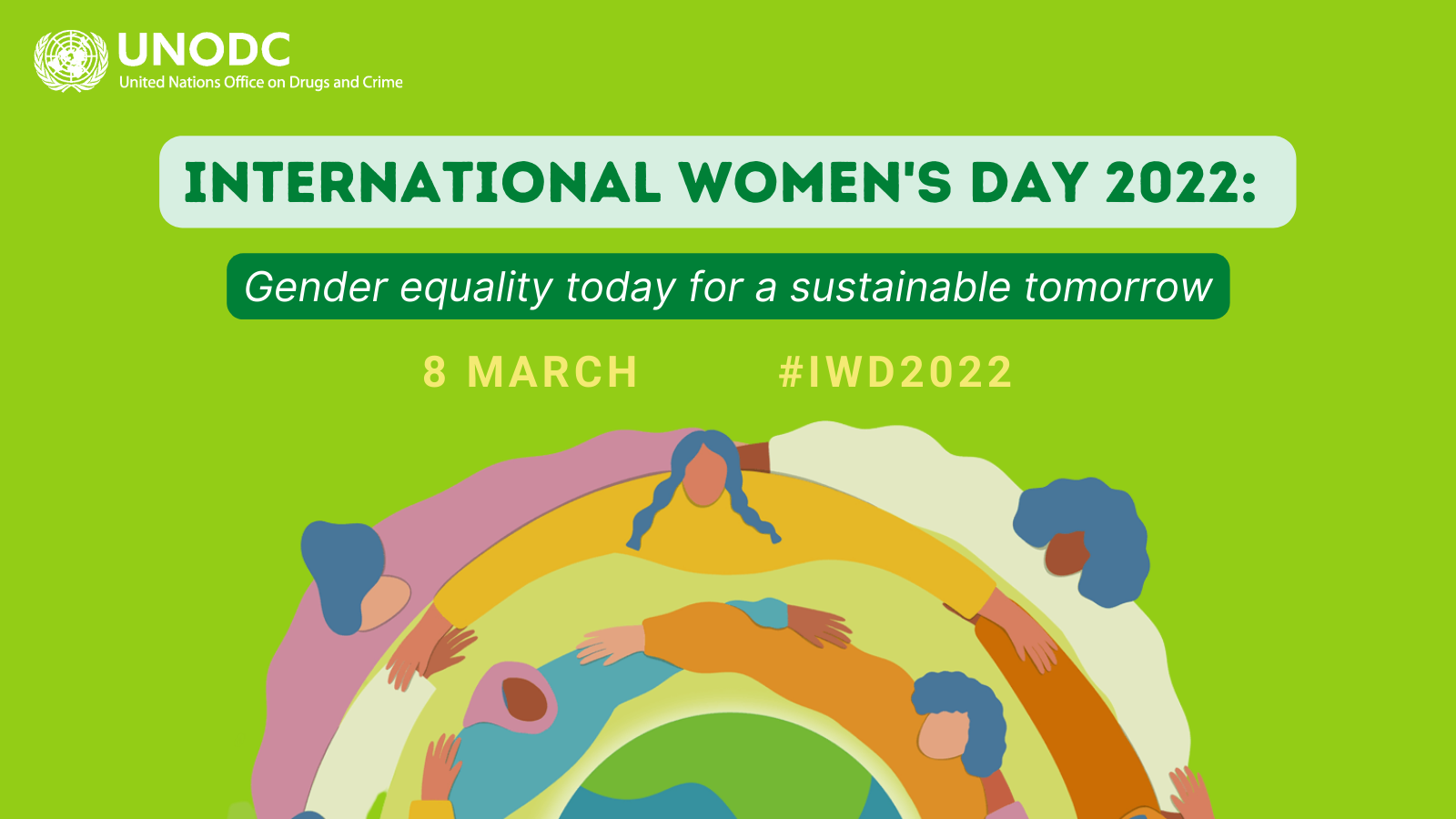 UNODC
United Nations Office on Drugs and Crime

INTERNATIONAL WOMEN'S DAY 2022:

Gender equality today for a sustainable tomorrow

8 MARCH #IWD2022